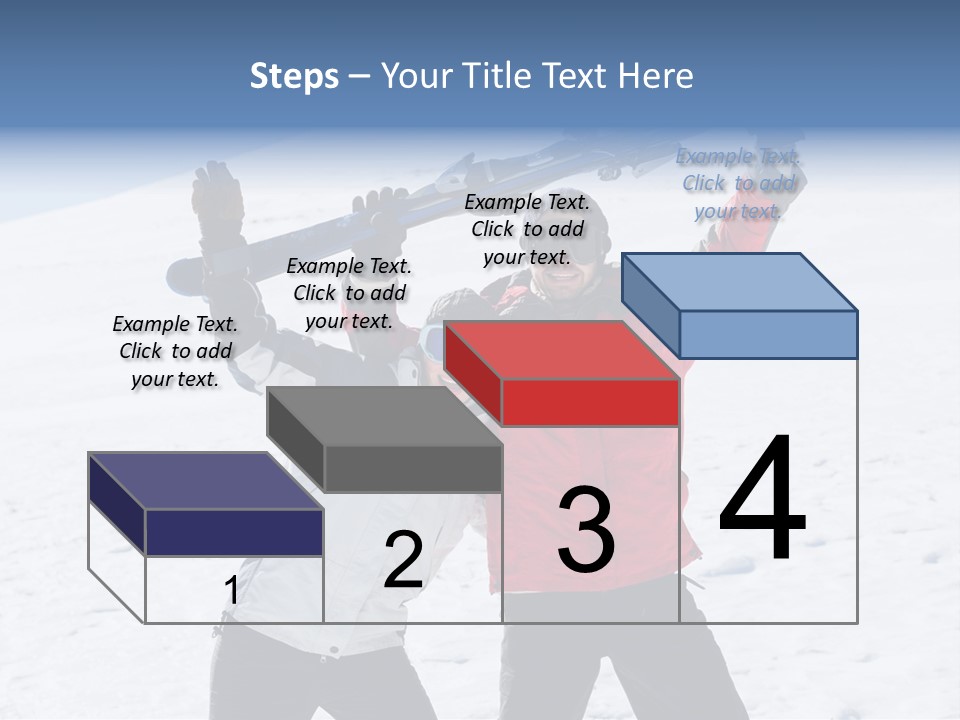 Steps – Your Title Text Here

Example Text. Click to add your text.

Example Text. Click to add your text.

Example Text. Click to add your text.

Example Text. Click to add your text.

1

2

3

4